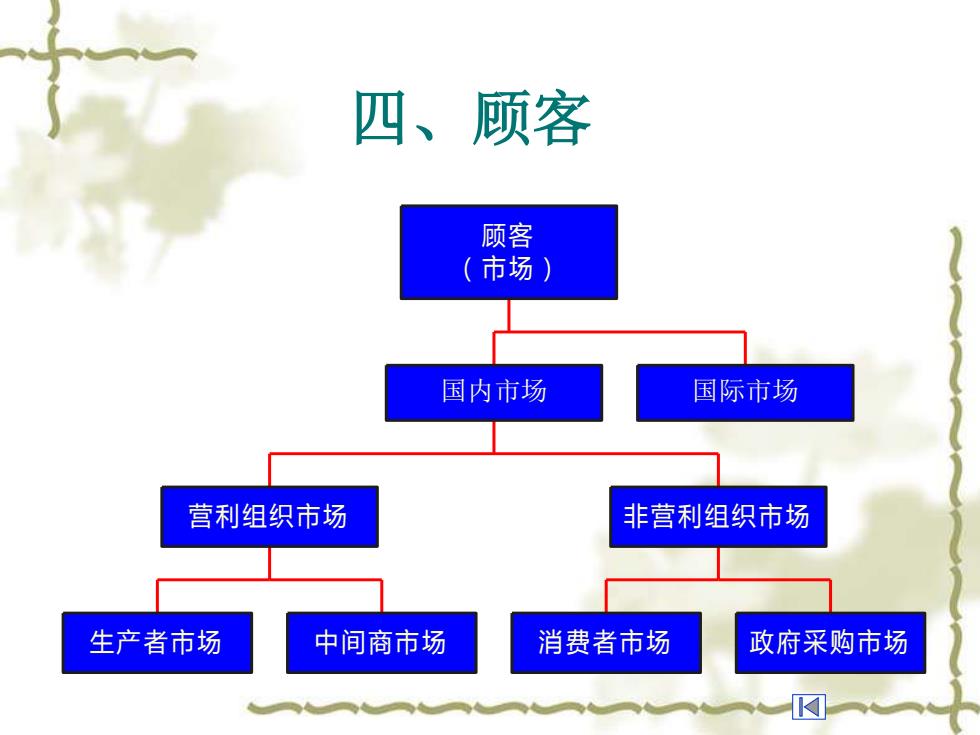 四、顾客

顾客
（市场）

国内市场

国际市场

营利组织市场

非营利组织市场

生产者市场

中间商市场

消费者市场

政府采购市场